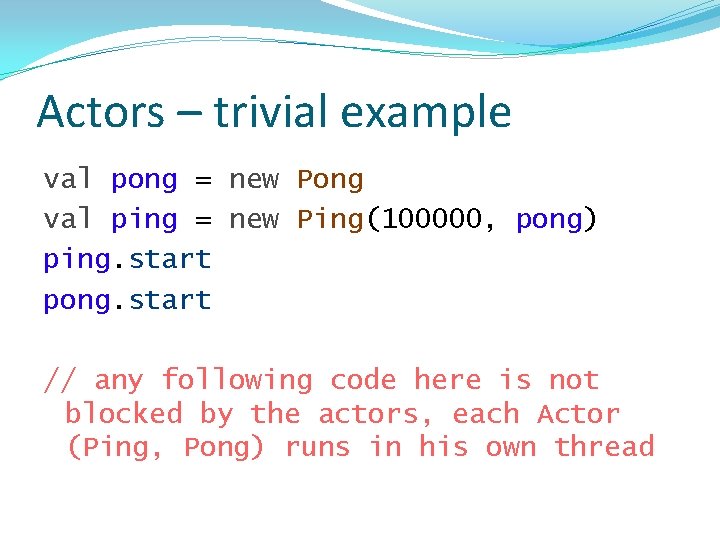 Actors – trivial example

val pong = new Pong
val ping = new Ping(100000, pong)
ping.start
pong.start

// any following code here is not blocked by the actors, each Actor (Ping, Pong) runs in his own thread